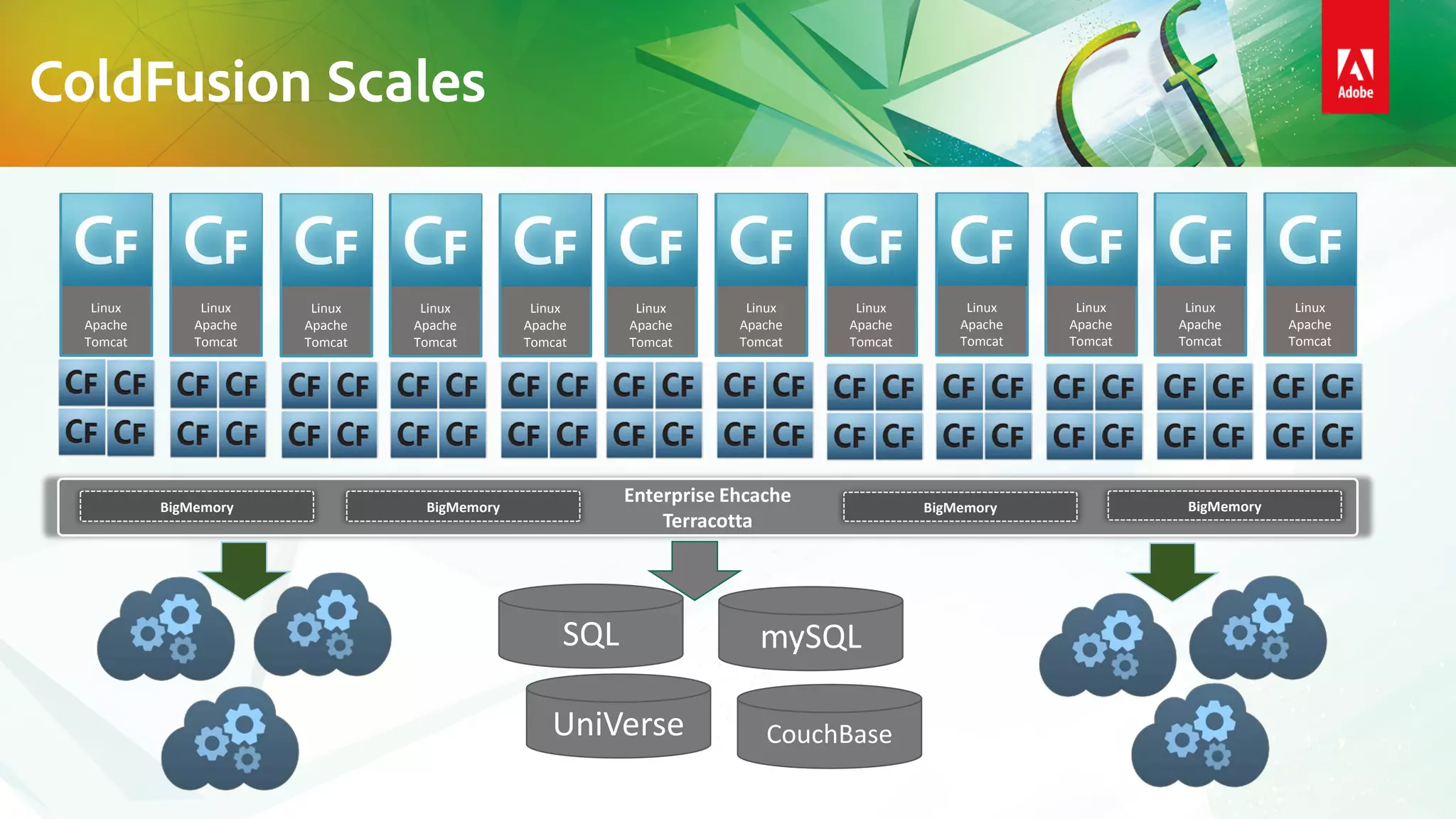 ColdFusion Scales

Adobe

CF
Linux Apache Tomcat
CF CF
CF CF

CF
Linux Apache Tomcat
CF CF
CF CF

CF
Linux Apache Tomcat
CF CF
CF CF

CF
Linux Apache Tomcat
CF CF
CF CF

CF
Linux Apache Tomcat
CF CF
CF CF

CF
Linux Apache Tomcat
CF CF
CF CF

CF
Linux Apache Tomcat
CF CF
CF CF

CF
Linux Apache Tomcat
CF CF
CF CF

CF
Linux Apache Tomcat
CF CF
CF CF

CF
Linux Apache Tomcat
CF CF
CF CF

CF
Linux Apache Tomcat
CF CF
CF CF

CF
Linux Apache Tomcat
CF CF
CF CF

BigMemory
BigMemory
Enterprise Ehcache Terracotta
BigMemory
BigMemory

SQL
mySQL
UniVerse
CouchBase